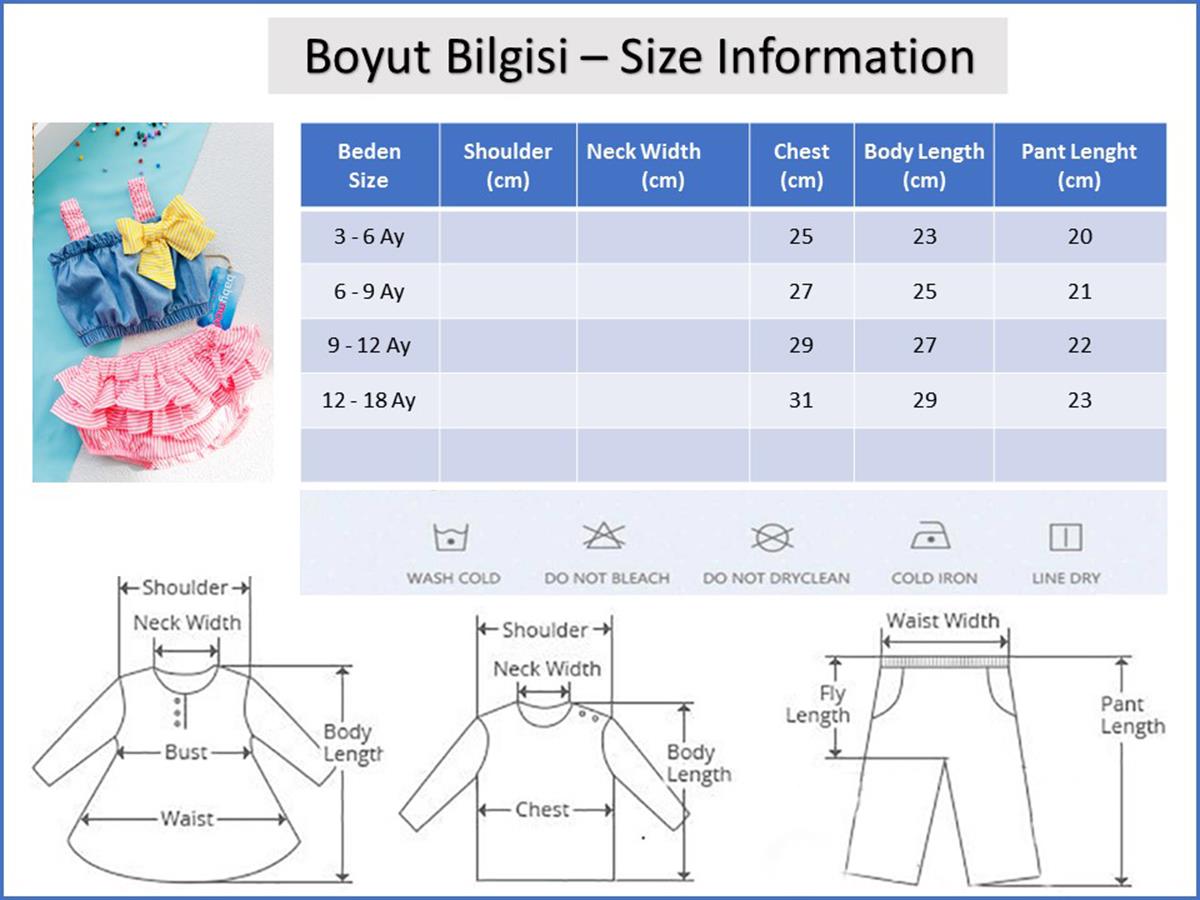 Boyut Bilgisi – Size Information

| Beden Size | Shoulder (cm) | Neck Width (cm) | Chest (cm) | Body Length (cm) | Pant Lenght (cm) |
|---|---|---|---|---|---|
| 3 - 6 Ay | | | 25 | 23 | 20 |
| 6 - 9 Ay | | | 27 | 25 | 21 |
| 9 - 12 Ay | | | 29 | 27 | 22 |
| 12 - 18 Ay | | | 31 | 29 | 23 |
| | | | | | |

WASH COLD
DO NOT BLEACH
DO NOT DRYCLEAN
COLD IRON
LINE DRY

Shoulder
Neck Width
Bust
Waist
Body Length

Shoulder
Neck Width
Chest
Body Length

Waist Width
Fly Length
Pant Length